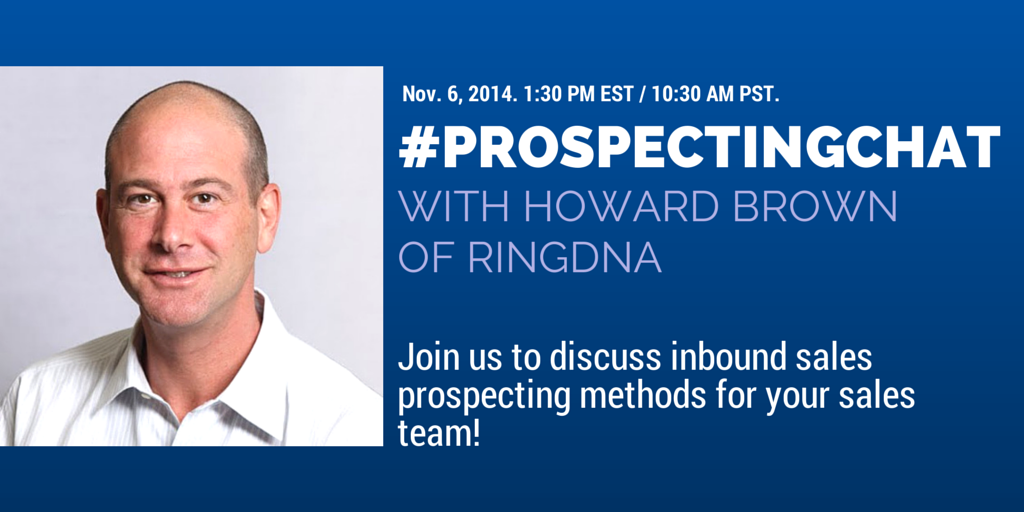 Nov. 6, 2014. 1:30 PM EST / 10:30 AM PST.

#PROSPECTINGCHAT

WITH HOWARD BROWN OF RINGDNA

Join us to discuss inbound sales prospecting methods for your sales team!